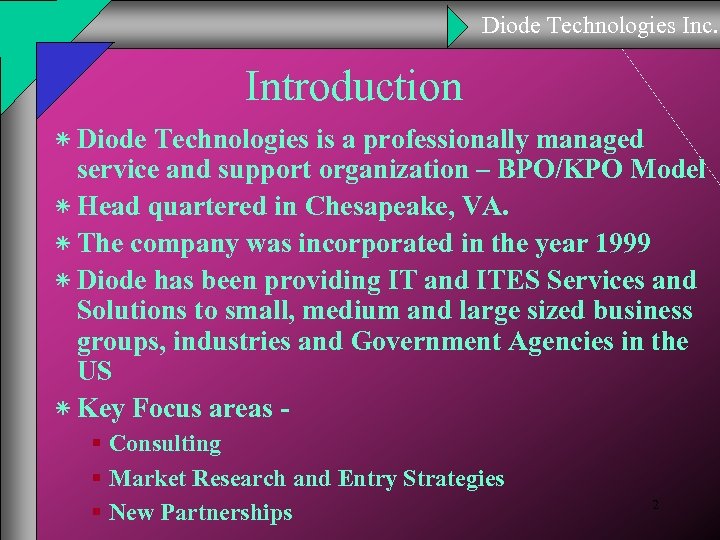 Diode Technologies Inc.

Introduction

* Diode Technologies is a professionally managed service and support organization – BPO/KPO Model

* Head quartered in Chesapeake, VA.

* The company was incorporated in the year 1999

* Diode has been providing IT and ITES Services and Solutions to small, medium and large sized business groups, industries and Government Agencies in the US

* Key Focus areas -
  ▪ Consulting
  ▪ Market Research and Entry Strategies
  ▪ New Partnerships

2